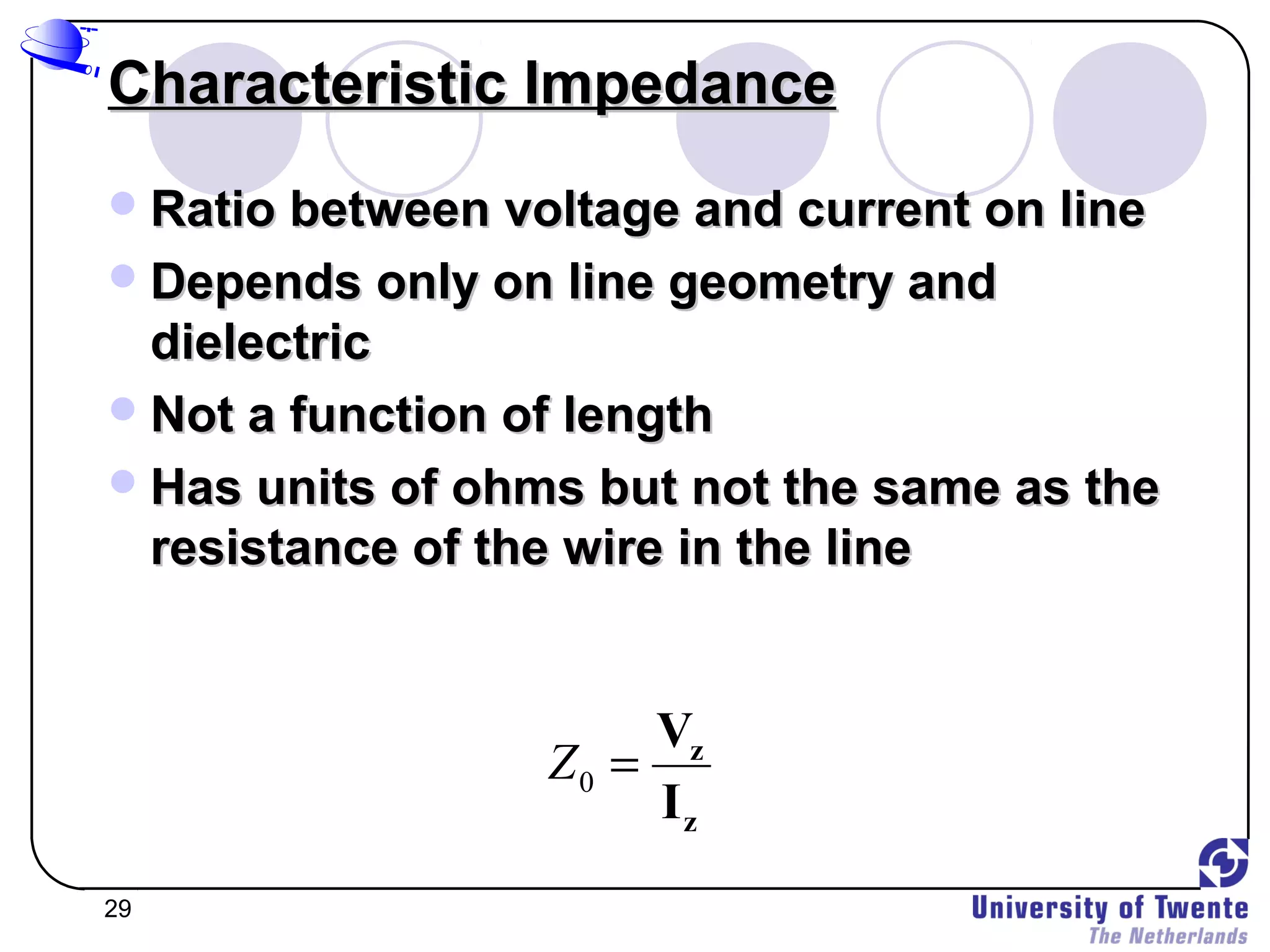 Characteristic Impedance

Ratio between voltage and current on line

Depends only on line geometry and dielectric

Not a function of length

Has units of ohms but not the same as the resistance of the wire in the line

$Z_0 = \frac{\mathbf{V_z}}{\mathbf{I_z}}$

29

University of Twente
The Netherlands